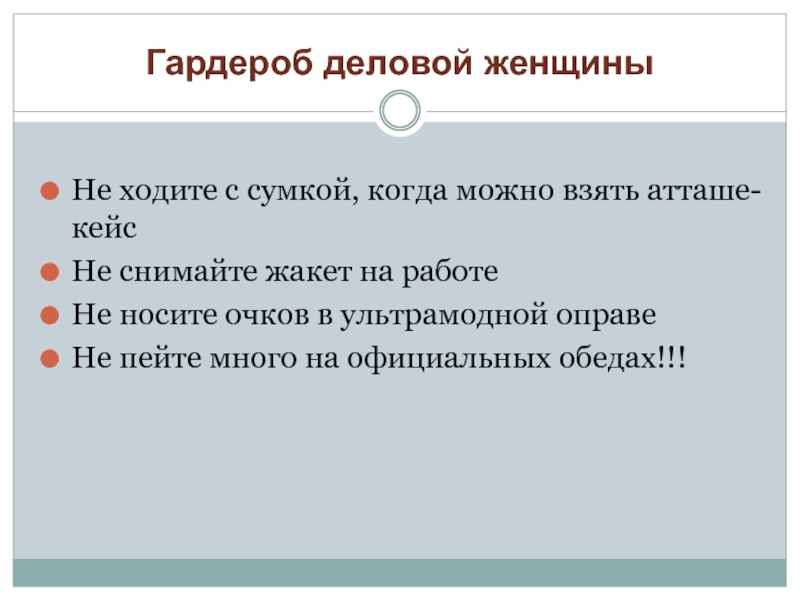 Гардероб деловой женщины

Не ходите с сумкой, когда можно взять атташе-кейс

Не снимайте жакет на работе

Не носите очков в ультрамодной оправе

Не пейте много на официальных обедах!!!